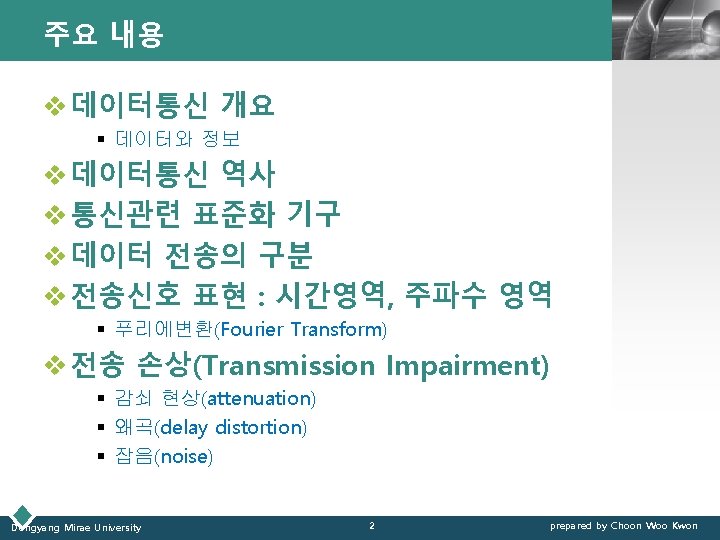 주요 내용

❖ 데이터통신 개요
▪ 데이터와 정보

❖ 데이터통신 역사

❖ 통신관련 표준화 기구

❖ 데이터 전송의 구분

❖ 전송신호 표현 : 시간영역, 주파수 영역
▪ 푸리에변환(Fourier Transform)

❖ 전송 손상(Transmission Impairment)
▪ 감쇠 현상(attenuation)
▪ 왜곡(delay distortion)
▪ 잡음(noise)

Dongyang Mirae University
2
prepared by Choon Woo Kwon